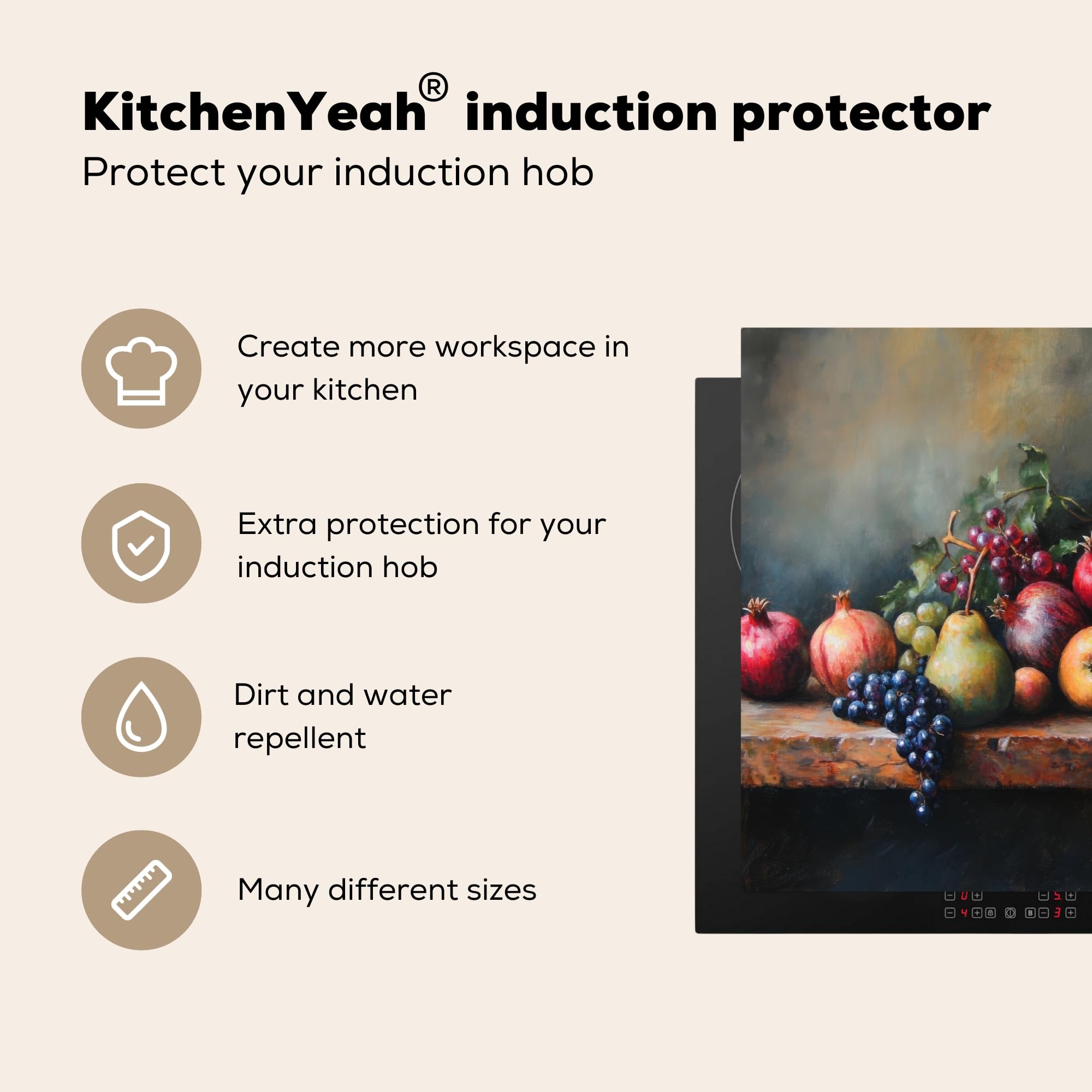 KitchenYeah® induction protector
Protect your induction hob

Create more workspace in your kitchen

Extra protection for your induction hob

Dirt and water repellent

Many different sizes

0
5.
4
3